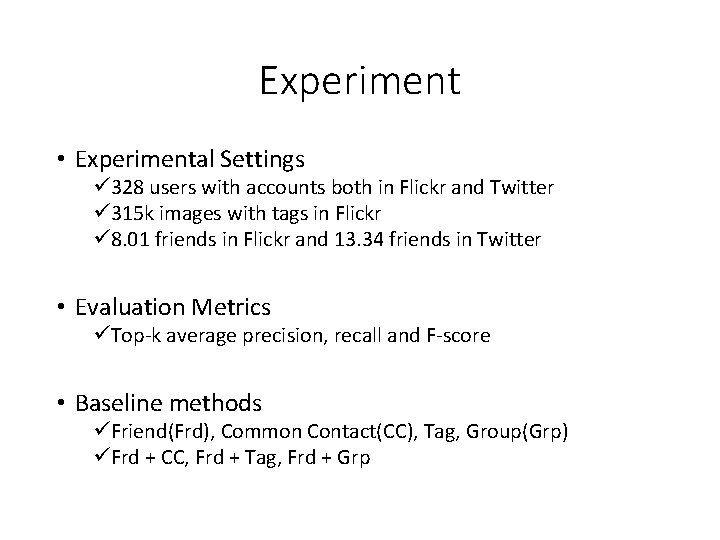 Experiment

• Experimental Settings
✓328 users with accounts both in Flickr and Twitter
✓315k images with tags in Flickr
✓8.01 friends in Flickr and 13.34 friends in Twitter

• Evaluation Metrics
✓Top-k average precision, recall and F-score

• Baseline methods
✓Friend(Frd), Common Contact(CC), Tag, Group(Grp)
✓Frd + CC, Frd + Tag, Frd + Grp